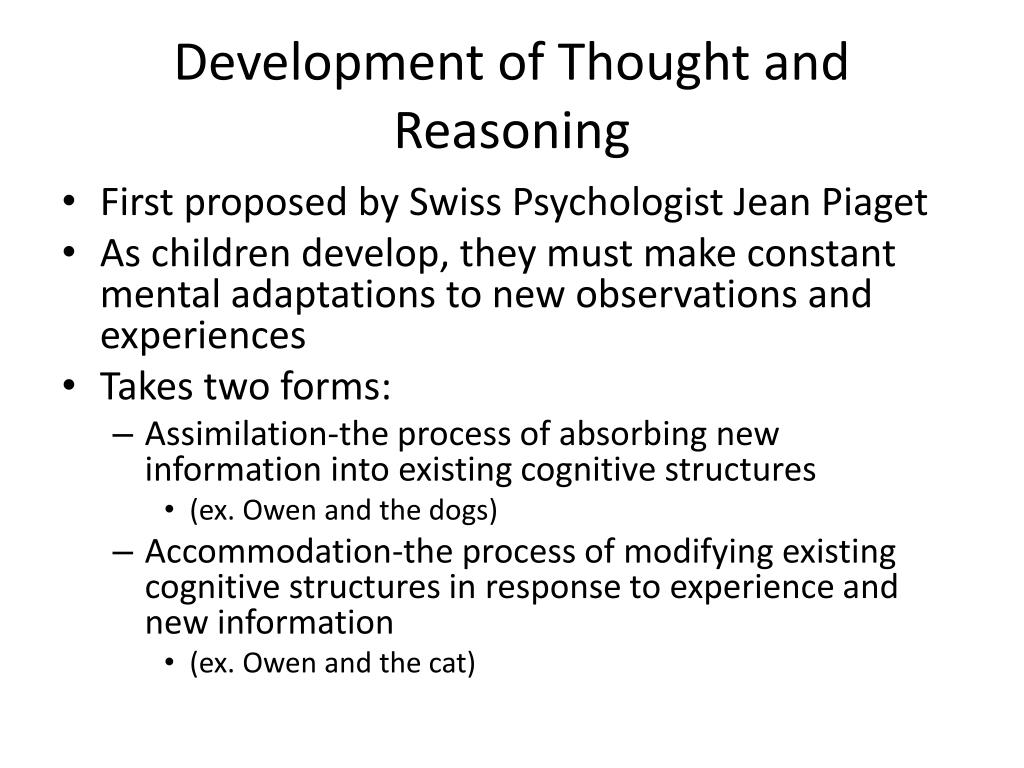 Development of Thought and Reasoning

• First proposed by Swiss Psychologist Jean Piaget
• As children develop, they must make constant mental adaptations to new observations and experiences
• Takes two forms:
– Assimilation-the process of absorbing new information into existing cognitive structures
• (ex. Owen and the dogs)
– Accommodation-the process of modifying existing cognitive structures in response to experience and new information
• (ex. Owen and the cat)